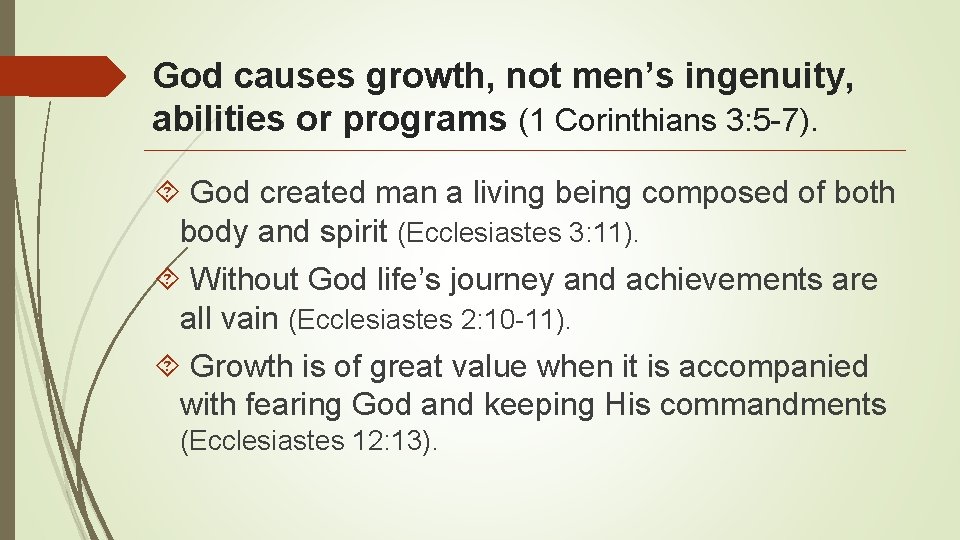 God causes growth, not men’s ingenuity, abilities or programs (1 Corinthians 3:5-7).

God created man a living being composed of both body and spirit (Ecclesiastes 3:11).

Without God life’s journey and achievements are all vain (Ecclesiastes 2:10-11).

Growth is of great value when it is accompanied with fearing God and keeping His commandments (Ecclesiastes 12:13).